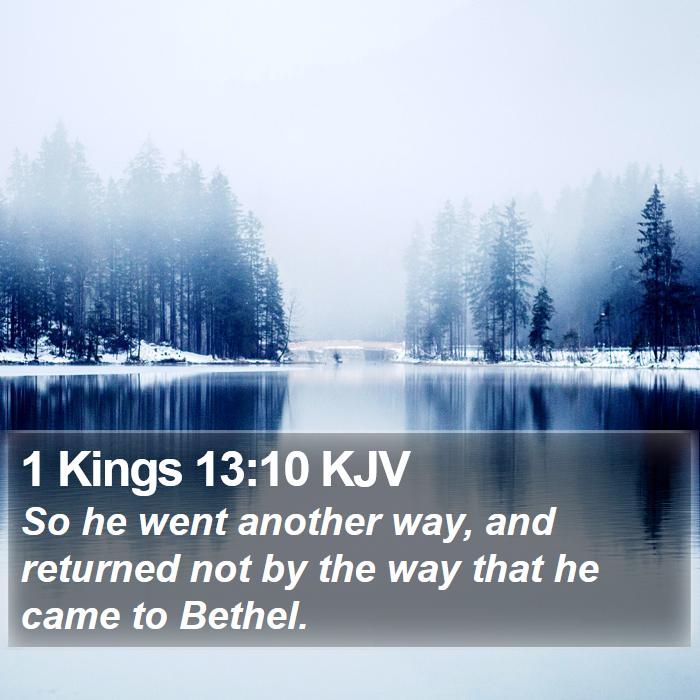 1 Kings 13:10 KJV
So he went another way, and returned not by the way that he came to Bethel.